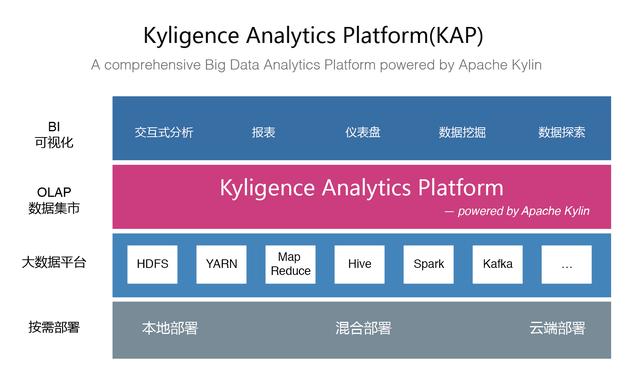 Kyligence Analytics Platform(KAP)

A comprehensive Big Data Analytics Platform powered by Apache Kylin

BI
可视化

交互式分析 报表 仪表盘 数据挖掘 数据探索

OLAP
数据集市

Kyligence Analytics Platform

— powered by Apache Kylin

大数据平台

HDFS YARN Map Reduce Hive Spark Kafka ...

按需部署

本地部署 混合部署 云端部署